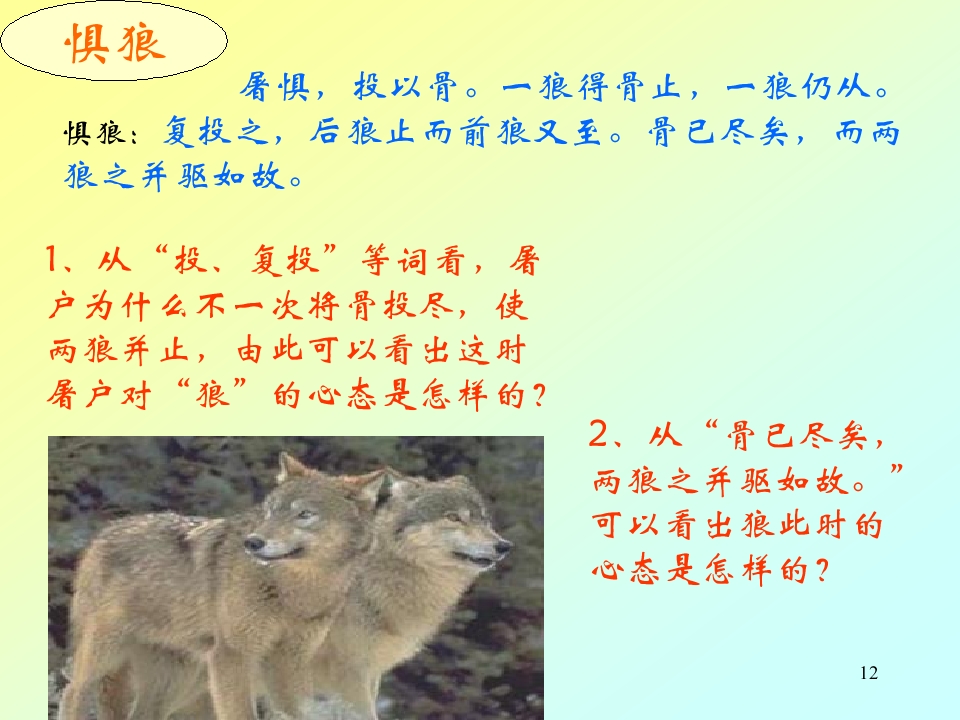 惧狼

惧狼：屠惧，投以骨。一狼得骨止，一狼仍从。复投之，后狼止而前狼又至。骨已尽矣，而两狼之并驱如故。

1、从“投、复投”等词看，屠户为什么不一次将骨投尽，使两狼并止，由此可以看出这时屠户对“狼”的心态是怎样的？

2、从“骨已尽矣，两狼之并驱如故。”可以看出狼此时的心态是怎样的？

12